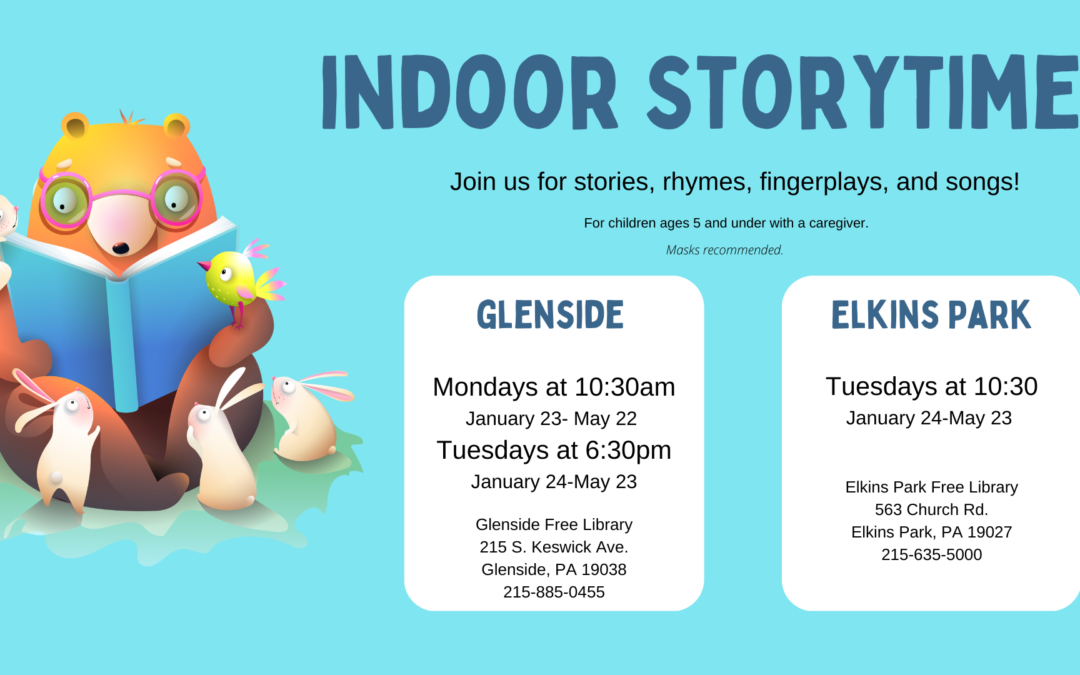 INDOOR STORYTIME

Join us for stories, rhymes, fingerplays, and songs!

For children ages 5 and under with a caregiver.

Masks recommended.

GLENSIDE

Mondays at 10:30am
January 23- May 22
Tuesdays at 6:30pm
January 24-May 23

Glenside Free Library
215 S. Keswick Ave.
Glenside, PA 19038
215-885-0455

ELKINS PARK

Tuesdays at 10:30
January 24-May 23

Elkins Park Free Library
563 Church Rd.
Elkins Park, PA 19027
215-635-5000